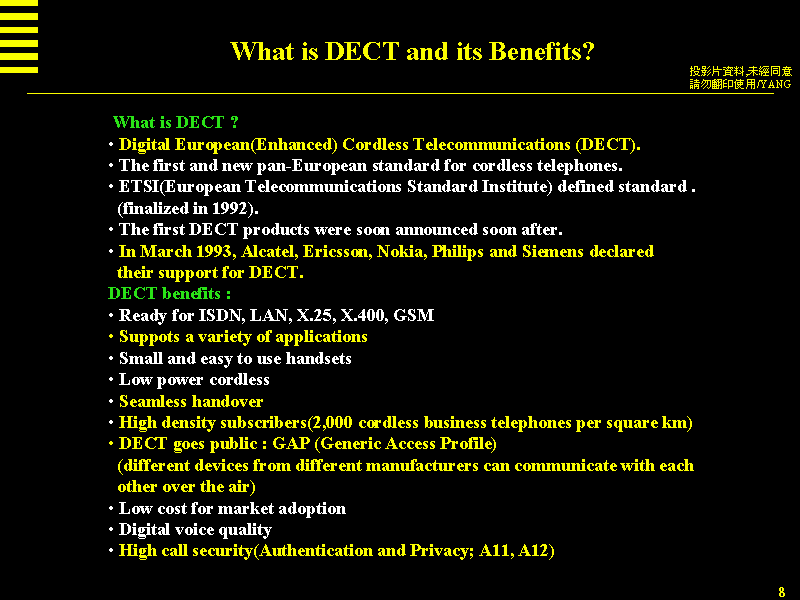 What is DECT and its Benefits?

投影片資料,未經同意
請勿翻印使用/YANG

What is DECT ?
• Digital European(Enhanced) Cordless Telecommunications (DECT).
• The first and new pan-European standard for cordless telephones.
• ETSI(European Telecommunications Standard Institute) defined standard . (finalized in 1992).
• The first DECT products were soon announced soon after.
• In March 1993, Alcatel, Ericsson, Nokia, Philips and Siemens declared their support for DECT.
DECT benefits :
• Ready for ISDN, LAN, X.25, X.400, GSM
• Suppots a variety of applications
• Small and easy to use handsets
• Low power cordless
• Seamless handover
• High density subscribers(2,000 cordless business telephones per square km)
• DECT goes public : GAP (Generic Access Profile) (different devices from different manufacturers can communicate with each other over the air)
• Low cost for market adoption
• Digital voice quality
• High call security(Authentication and Privacy; A11, A12)

8